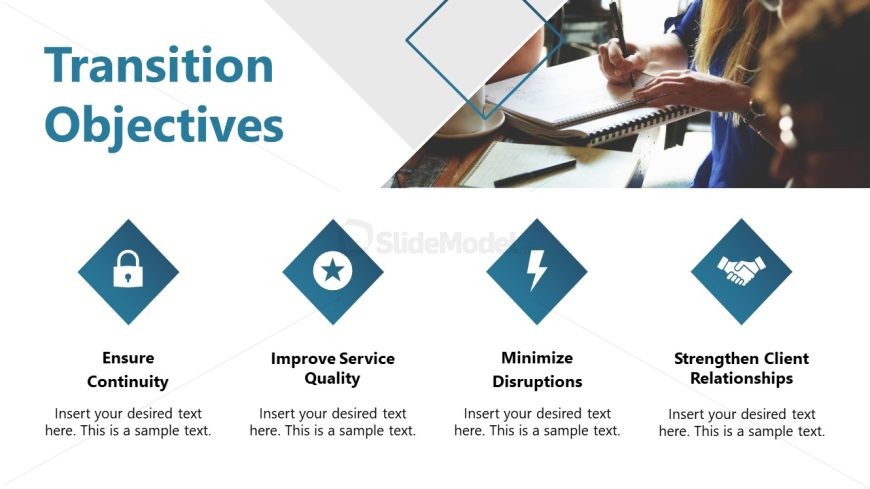 Transition Objectives

SlideModel

Ensure Continuity

Insert your desired text here. This is a sample text.

Improve Service Quality

Insert your desired text here. This is a sample text.

Minimize Disruptions

Insert your desired text here. This is a sample text.

Strengthen Client Relationships

Insert your desired text here. This is a sample text.